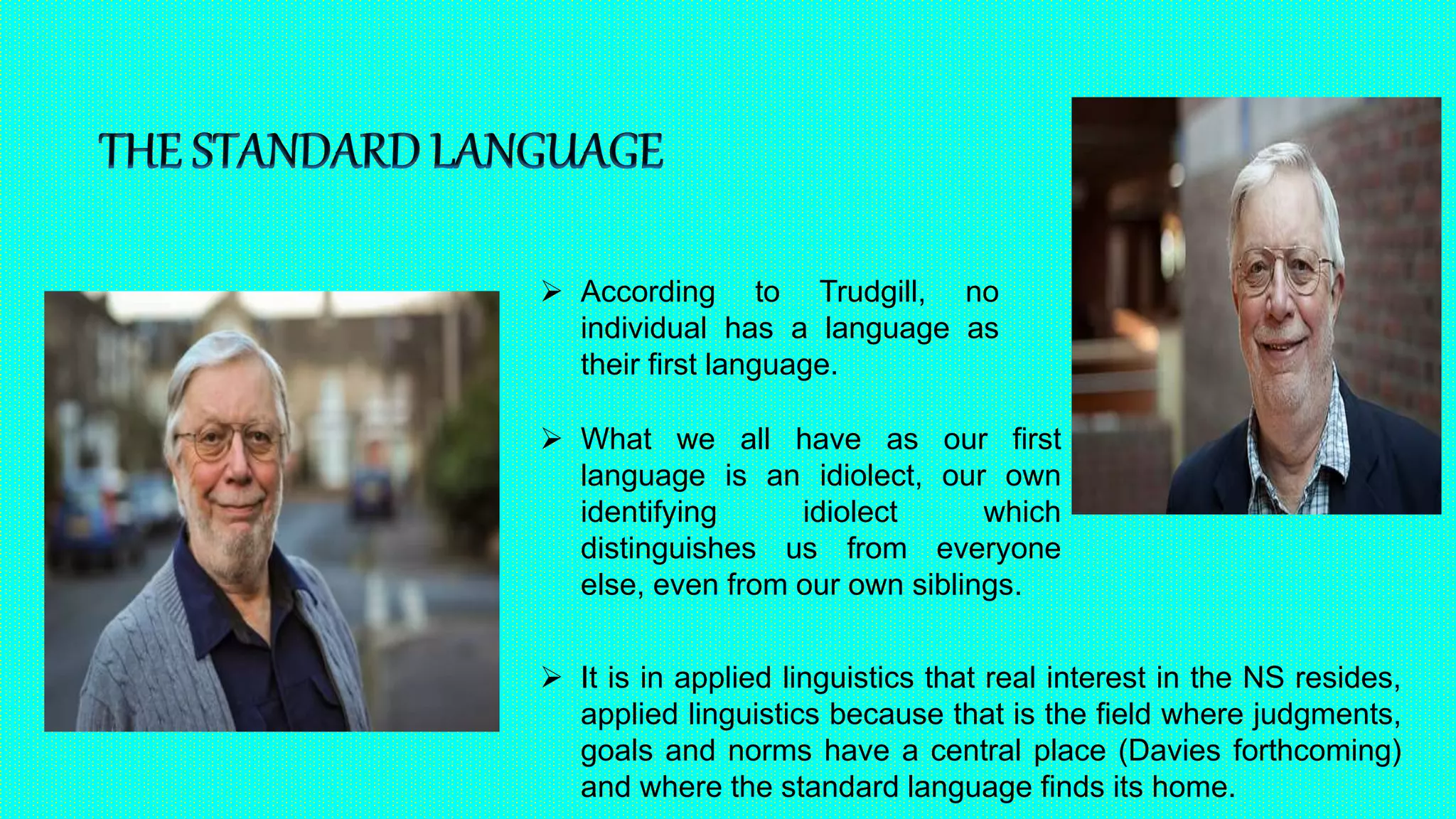 THE STANDARD LANGUAGE

➢ According to Trudgill, no individual has a language as their first language.

➢ What we all have as our first language is an idiolect, our own identifying idiolect which distinguishes us from everyone else, even from our own siblings.

➢ It is in applied linguistics that real interest in the NS resides, applied linguistics because that is the field where judgments, goals and norms have a central place (Davies forthcoming) and where the standard language finds its home.